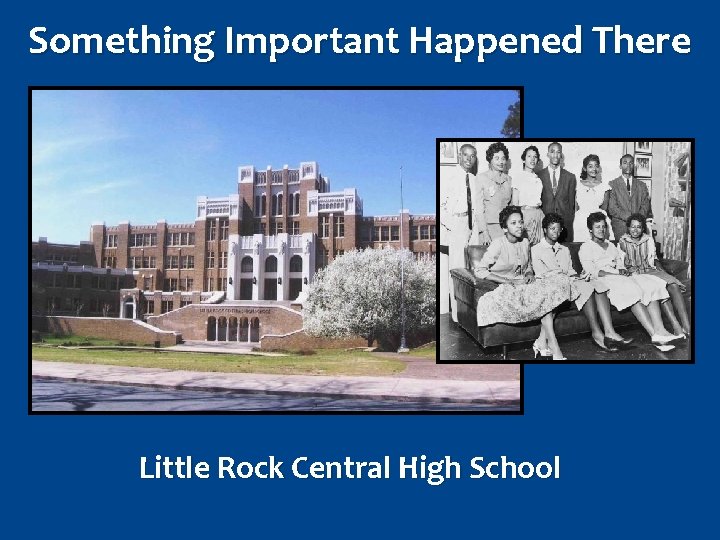 Something Important Happened There

Little Rock Central High School